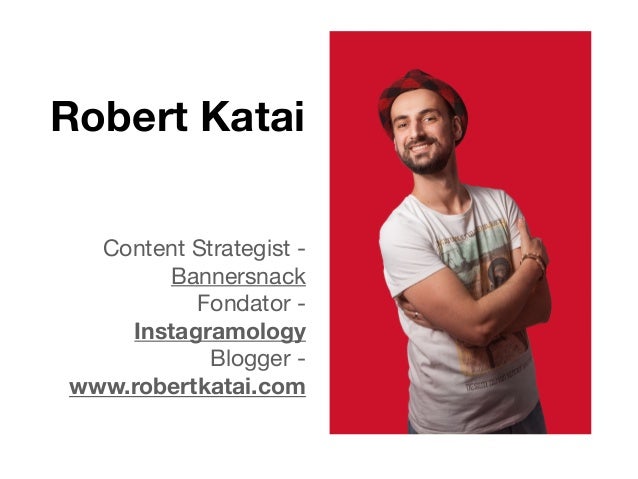 Robert Katai

Content Strategist - Bannersnack
Fondator - Instagramology
Blogger - www.robertkatai.com